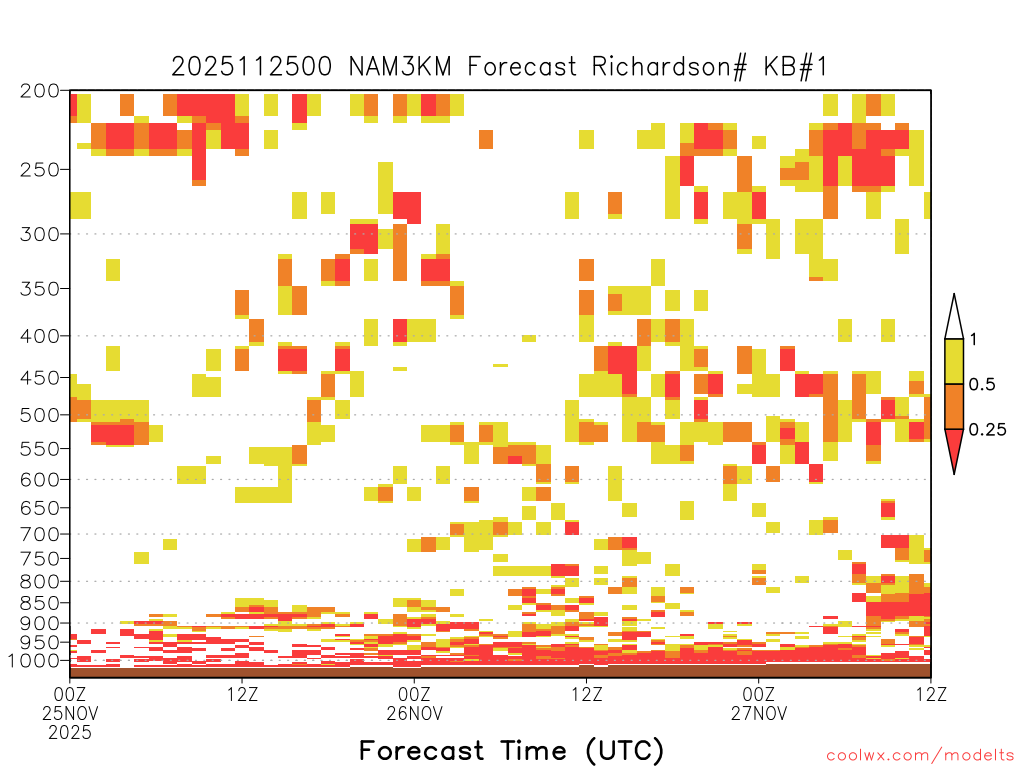 2025112500 NAM3KM Forecast Richardson# KB#1

200
250
300
350
400
450
500
550
600
650
700
750
800
850
900
950
1000

1
0.5
0.25

00Z
25NOV
2025
12Z
00Z
26NOV
12Z
00Z
27NOV
12Z

Forecast Time (UTC)

coolwx.com/modelts